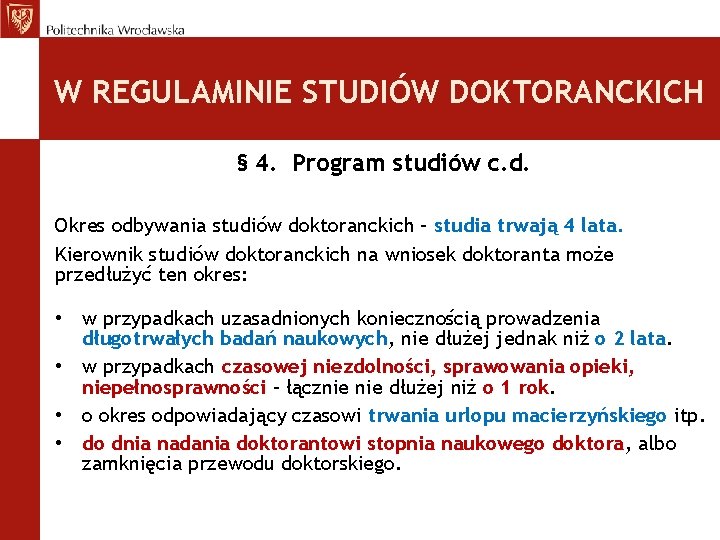 Politechnika Wrocławska

W REGULAMINIE STUDIÓW DOKTORANCKICH

§ 4. Program studiów c.d.

Okres odbywania studiów doktoranckich – studia trwają 4 lata.

Kierownik studiów doktoranckich na wniosek doktoranta może przedłużyć ten okres:

• w przypadkach uzasadnionych koniecznością prowadzenia długotrwałych badań naukowych, nie dłużej jednak niż o 2 lata.
• w przypadkach czasowej niezdolności, sprawowania opieki, niepełnosprawności – łącznie nie dłużej niż o 1 rok.
• o okres odpowiadający czasowi trwania urlopu macierzyńskiego itp.
• do dnia nadania doktorantowi stopnia naukowego doktora, albo zamknięcia przewodu doktorskiego.